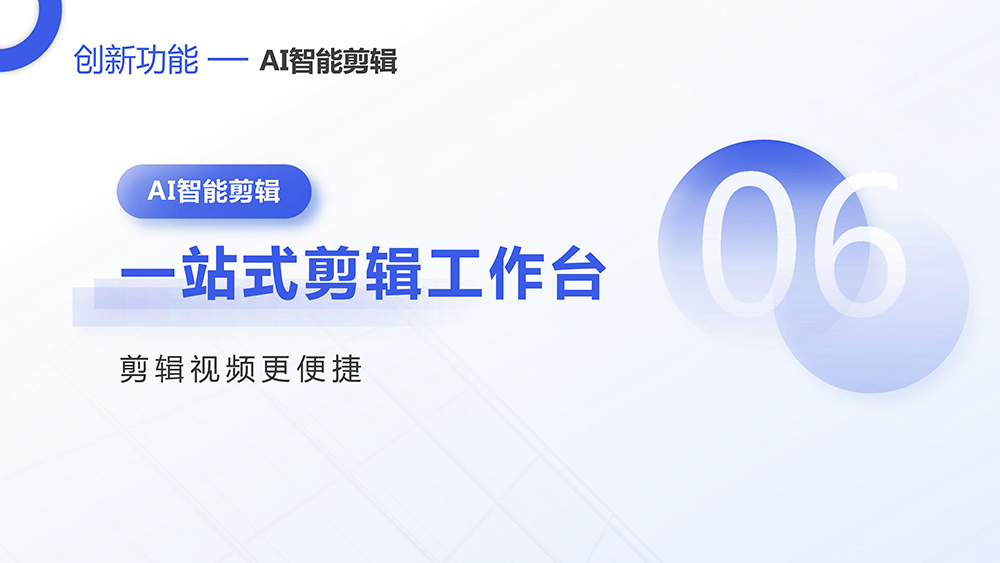 创新功能 — AI智能剪辑

AI智能剪辑

一站式剪辑工作台

剪辑视频更便捷

06